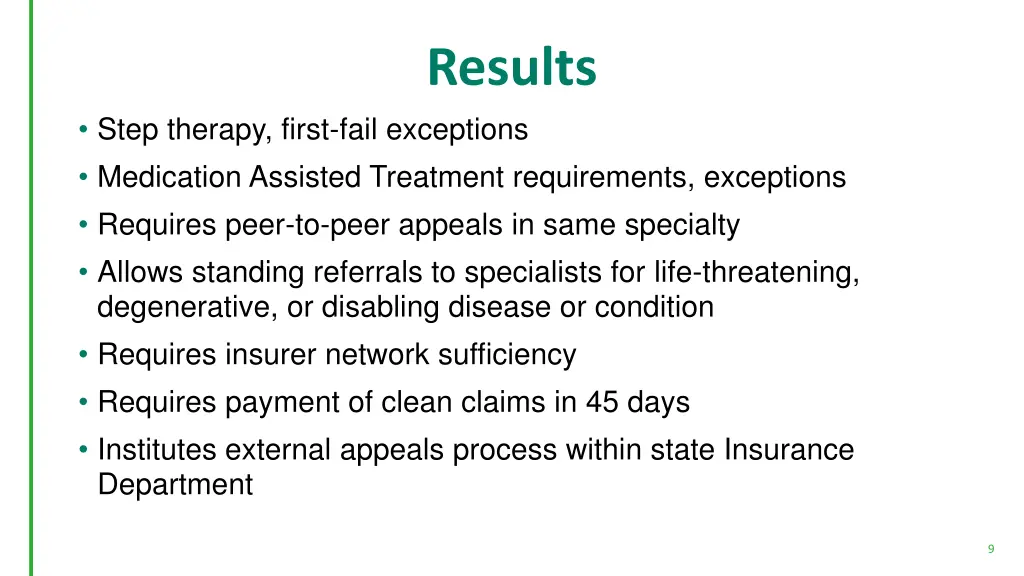 Results

• Step therapy, first-fail exceptions
• Medication Assisted Treatment requirements, exceptions
• Requires peer-to-peer appeals in same specialty
• Allows standing referrals to specialists for life-threatening, degenerative, or disabling disease or condition
• Requires insurer network sufficiency
• Requires payment of clean claims in 45 days
• Institutes external appeals process within state Insurance Department

9